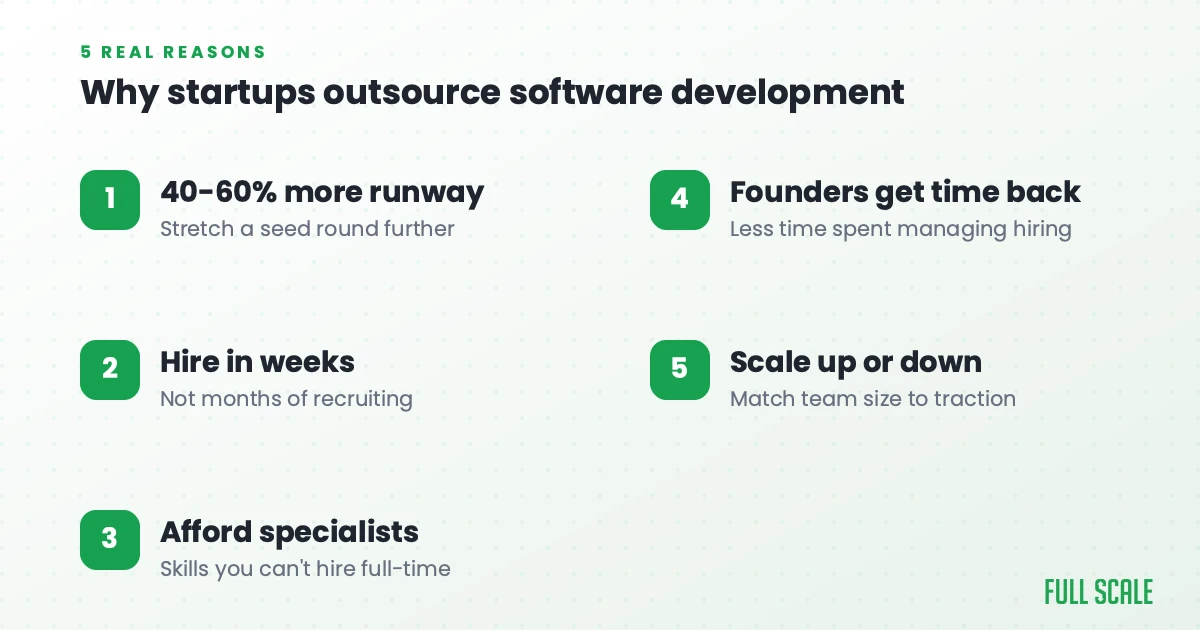 5 REAL REASONS

Why startups outsource software development

1 40-60% more runway
Stretch a seed round further

2 Hire in weeks
Not months of recruiting

3 Afford specialists
Skills you can't hire full-time

4 Founders get time back
Less time spent managing hiring

5 Scale up or down
Match team size to traction

FULL SCALE